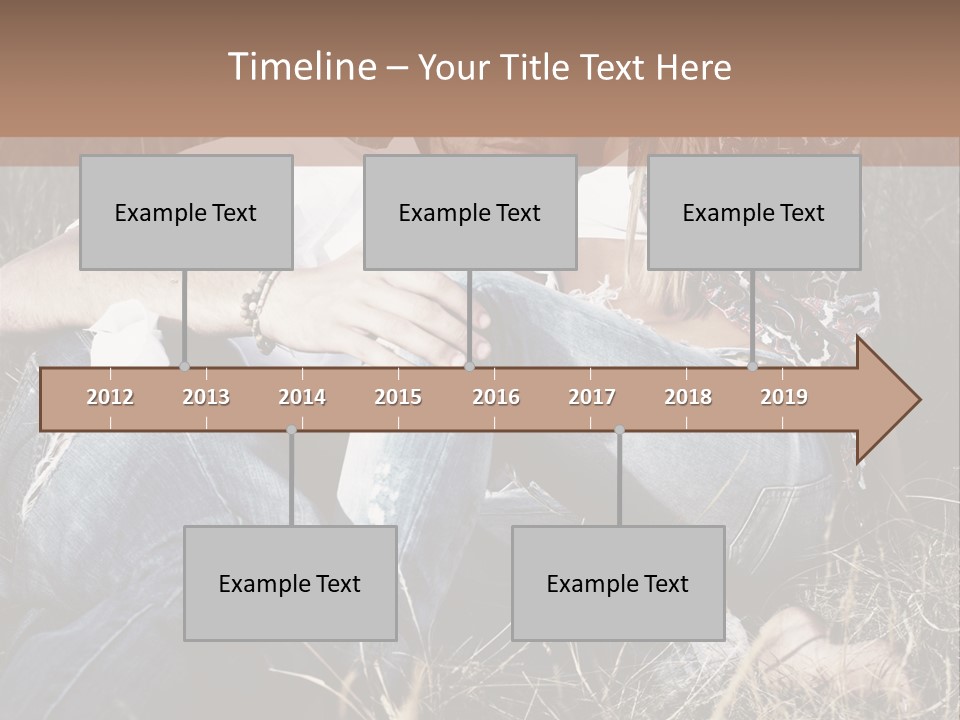 Timeline – Your Title Text Here

Example Text

Example Text

Example Text

2012 2013 2014 2015 2016 2017 2018 2019

Example Text

Example Text